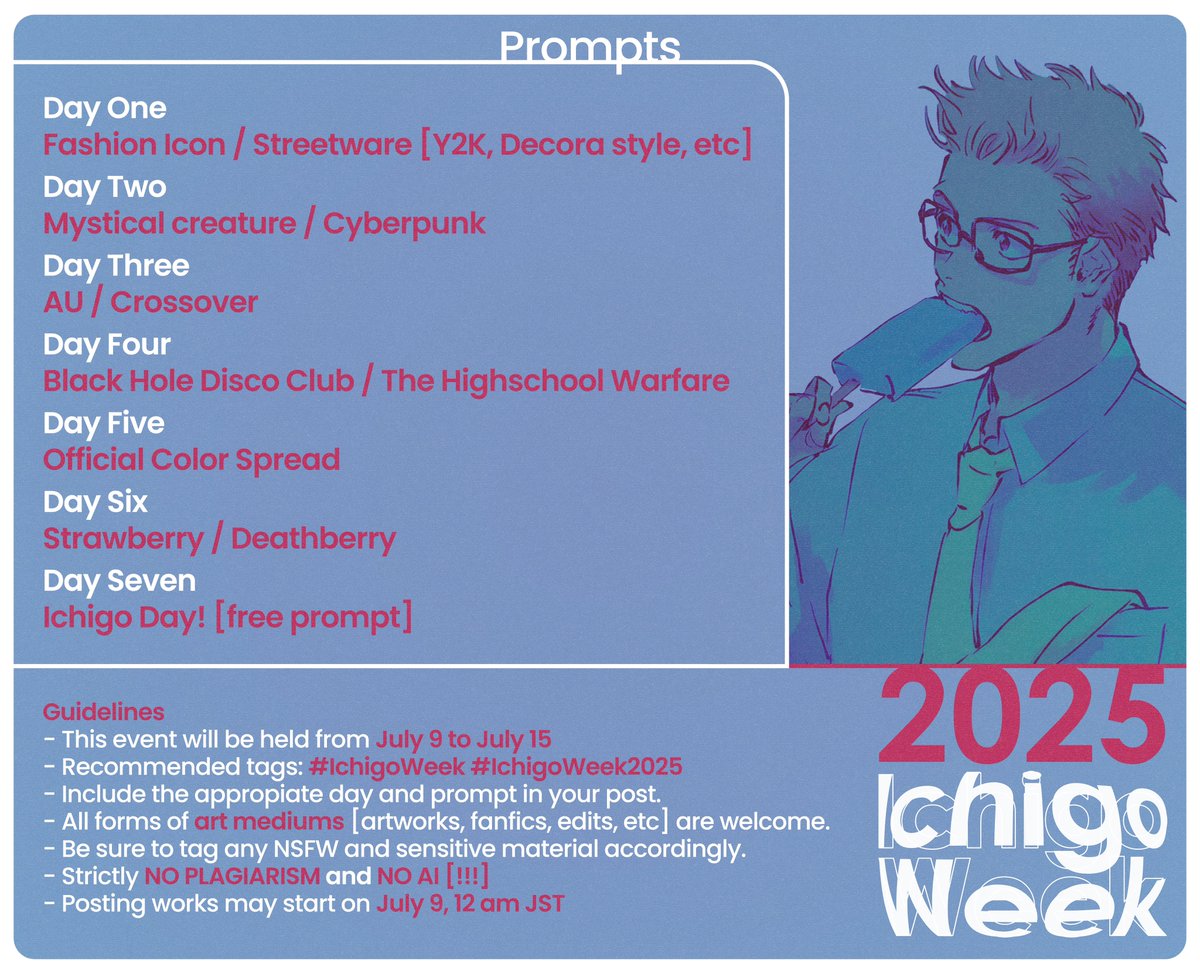 Prompts

Day One
Fashion Icon / Streetware [Y2K, Decora style, etc]

Day Two
Mystical creature / Cyberpunk

Day Three
AU / Crossover

Day Four
Black Hole Disco Club / The Highschool Warfare

Day Five
Official Color Spread

Day Six
Strawberry / Deathberry

Day Seven
Ichigo Day! [free prompt]

Guidelines
- This event will be held from July 9 to July 15
- Recommended tags: #IchigoWeek #IchigoWeek2025
- Include the appropiate day and prompt in your post.
- All forms of art mediums [artworks, fanfics, edits, etc] are welcome.
- Be sure to tag any NSFW and sensitive material accordingly.
- Strictly NO PLAGIARISM and NO AI [!!!]
- Posting works may start on July 9, 12 am JST

2025
Ichigo
Week